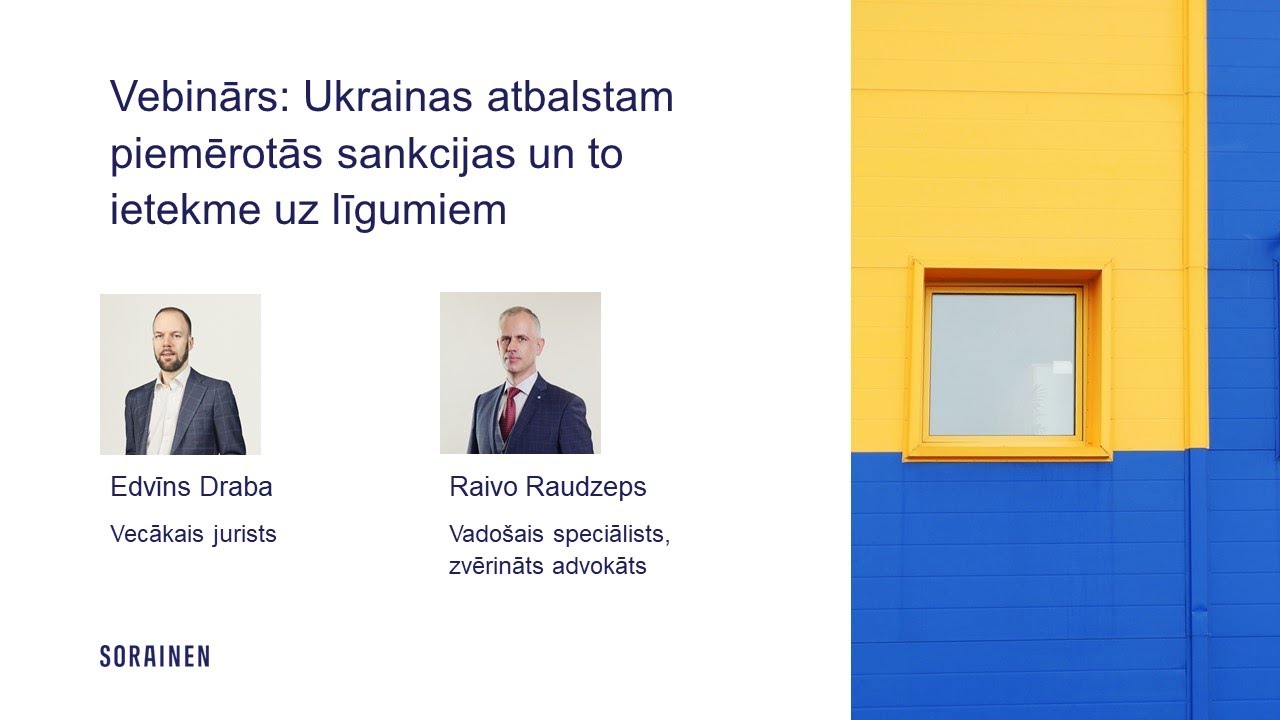 Vebinārs: Ukrainas atbalstam piemērotās sankcijas un to ietekme uz līgumiem

Edvīns Draba

Vecākais jurists

Raivo Raudzeps

Vadošais speciālists, zvērināts advokāts

SORAINEN